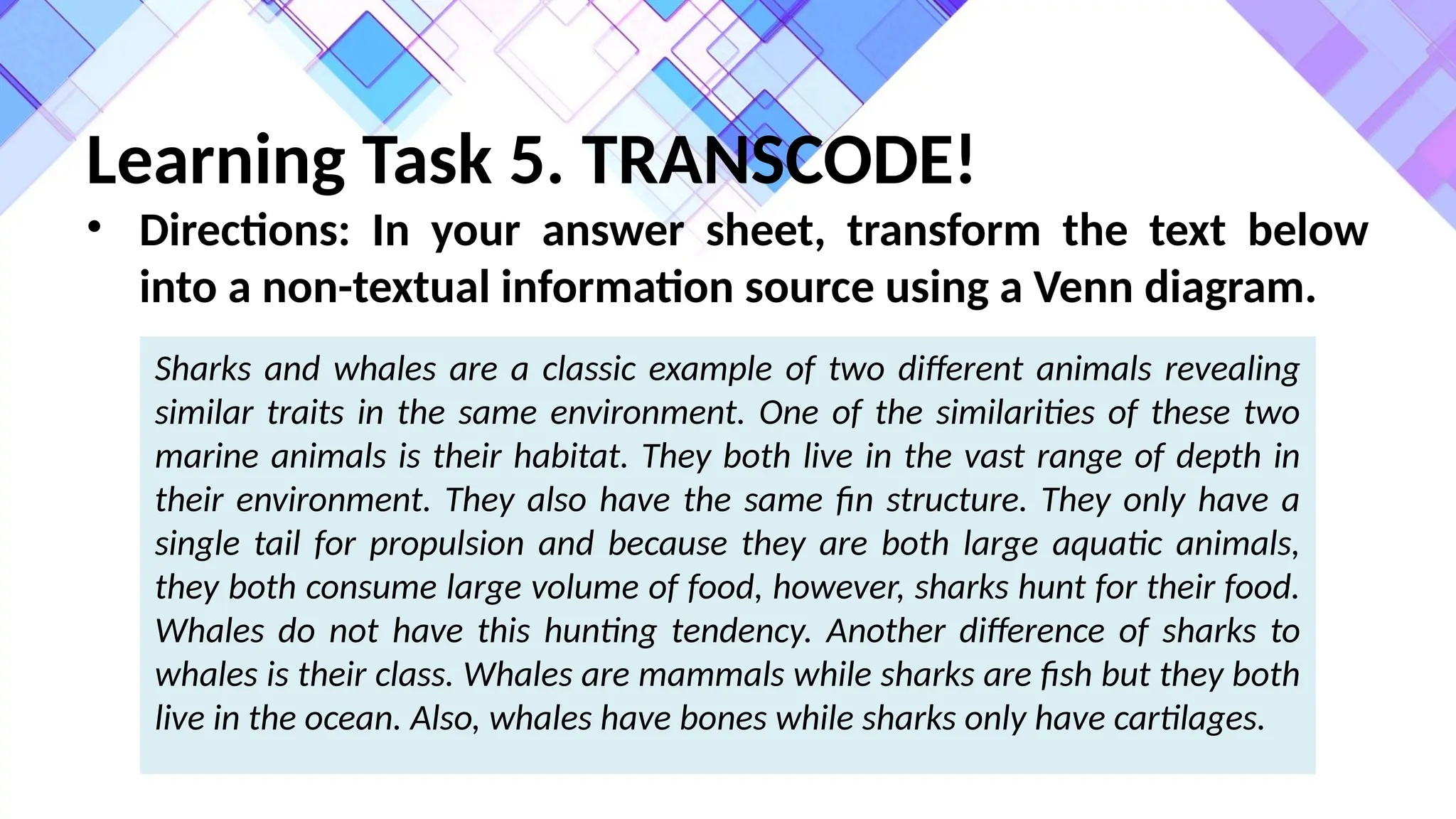 Learning Task 5. TRANSCODE!

• Directions: In your answer sheet, transform the text below into a non-textual information source using a Venn diagram.

Sharks and whales are a classic example of two different animals revealing similar traits in the same environment. One of the similarities of these two marine animals is their habitat. They both live in the vast range of depth in their environment. They also have the same fin structure. They only have a single tail for propulsion and because they are both large aquatic animals, they both consume large volume of food, however, sharks hunt for their food. Whales do not have this hunting tendency. Another difference of sharks to whales is their class. Whales are mammals while sharks are fish but they both live in the ocean. Also, whales have bones while sharks only have cartilages.